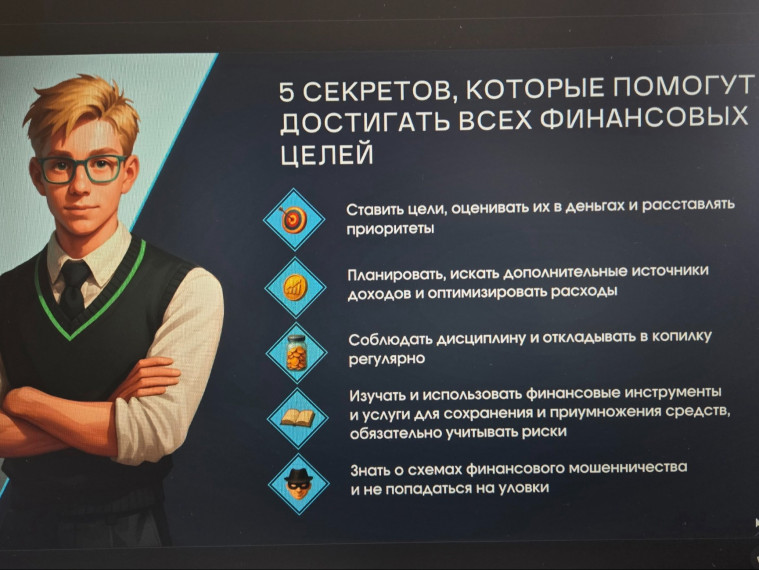 5 СЕКРЕТОВ, КОТОРЫЕ ПОМОГУТ ДОСТИГАТЬ ВСЕХ ФИНАНСОВЫХ ЦЕЛЕЙ

Ставить цели, оценивать их в деньгах и расставлять приоритеты

Планировать, искать дополнительные источники доходов и оптимизировать расходы

Соблюдать дисциплину и откладывать в копилку регулярно

Изучать и использовать финансовые инструменты и услуги для сохранения и приумножения средств, обязательно учитывать риски

Знать о схемах финансового мошенничества и не попадаться на уловки